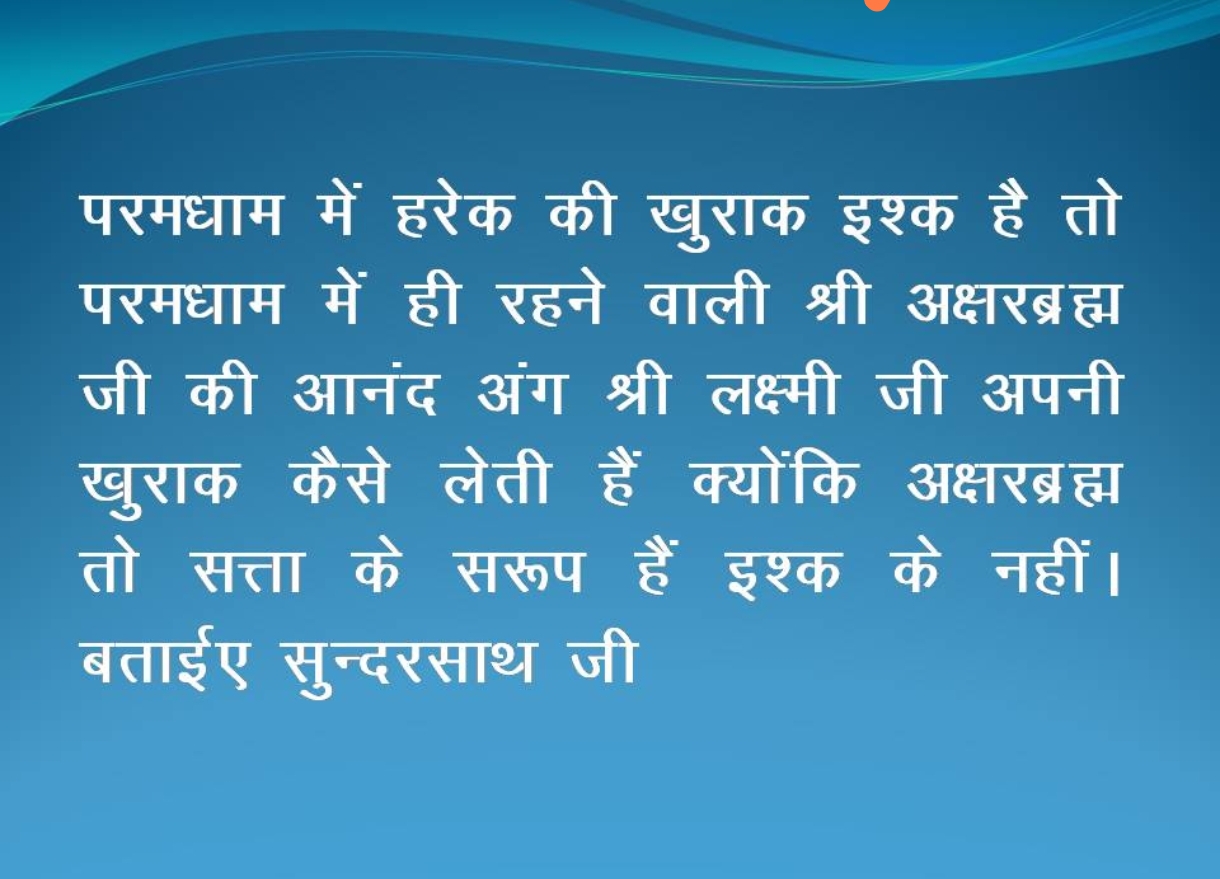 परमधाम में हरेक की खुराक इश्क है तो परमधाम में ही रहने वाली श्री अक्षरब्रह्म जी की आनंद अंग श्री लक्ष्मी जी अपनी खुराक कैसे लेती हैं क्योंकि अक्षरब्रह्म तो सत्ता के सरूप हैं इश्क के नहीं। बताईए सुन्दरसाथ जी